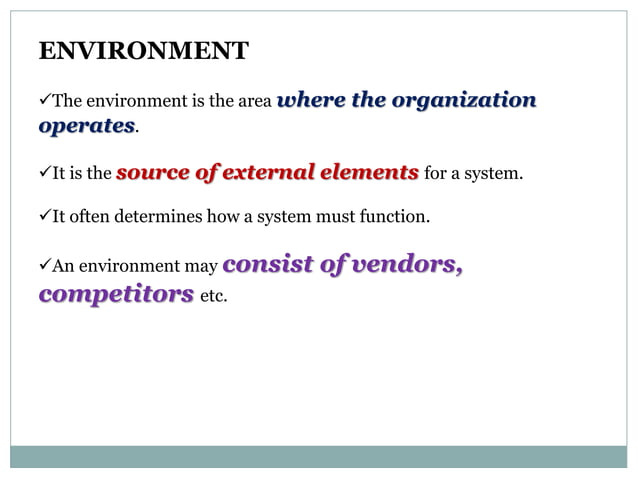 ENVIRONMENT

✓The environment is the area where the organization operates.

✓It is the source of external elements for a system.

✓It often determines how a system must function.

✓An environment may consist of vendors, competitors etc.